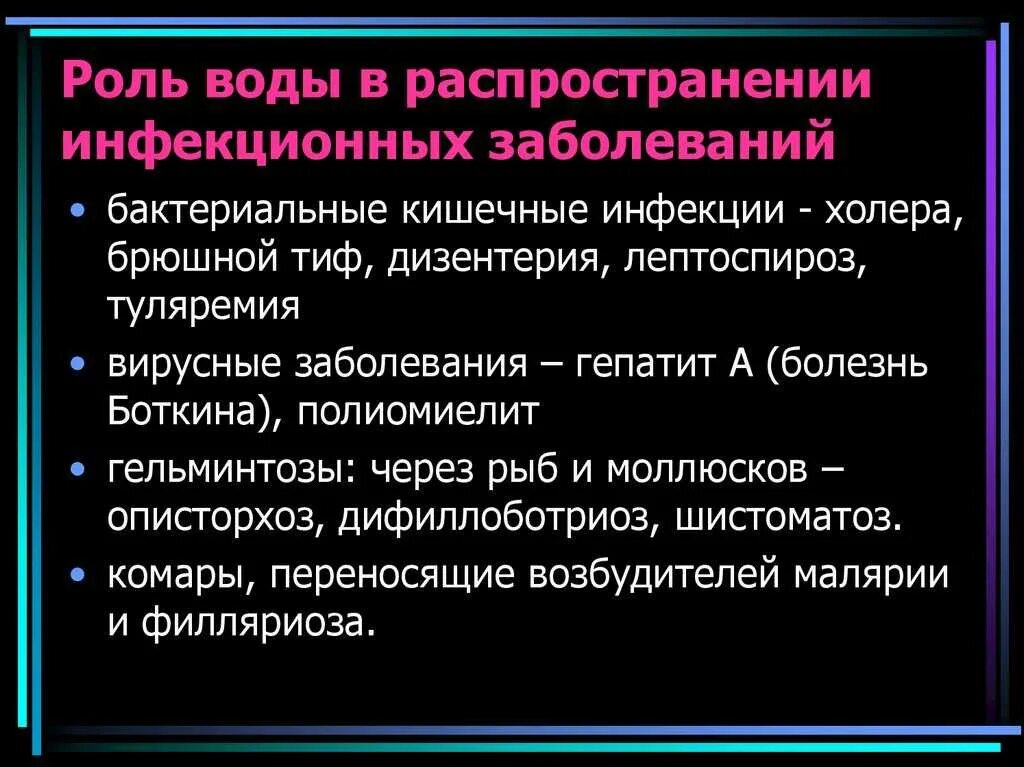 Роль воды в распространении инфекционных заболеваний

• бактериальные кишечные инфекции - холера, брюшной тиф, дизентерия, лептоспироз, туляремия

• вирусные заболевания – гепатит А (болезнь Боткина), полиомиелит

• гельминтозы: через рыб и моллюсков – описторхоз, дифиллоботриоз, шистоматоз.

• комары, переносящие возбудителей малярии и филляриоза.